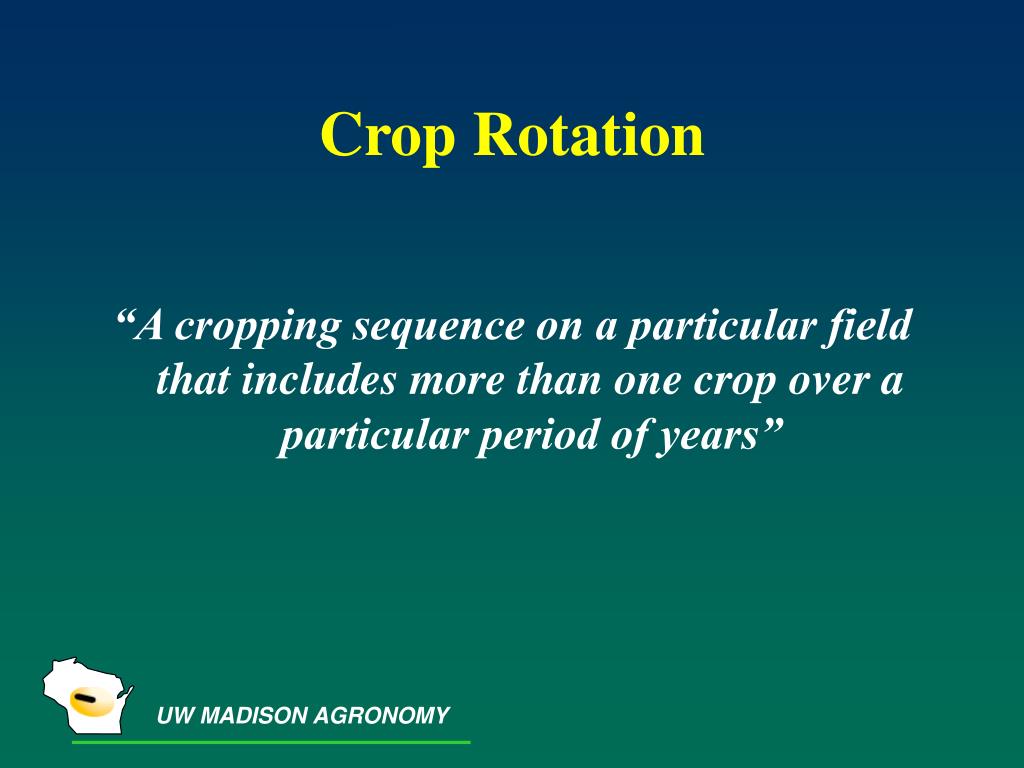 Crop Rotation

“A cropping sequence on a particular field that includes more than one crop over a particular period of years”

UW MADISON AGRONOMY